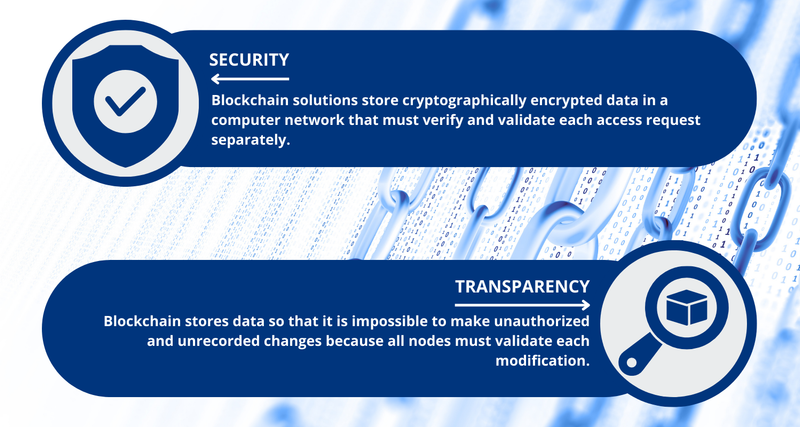 SECURITY

Blockchain solutions store cryptographically encrypted data in a computer network that must verify and validate each access request separately.

TRANSPARENCY

Blockchain stores data so that it is impossible to make unauthorized and unrecorded changes because all nodes must validate each modification.